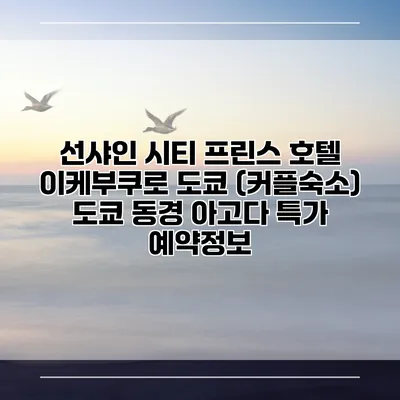 선샤인 시티 프린스 호텔 이케부쿠로 도쿄 (커플숙소) 도쿄 동경 아고다 특가 예약정보